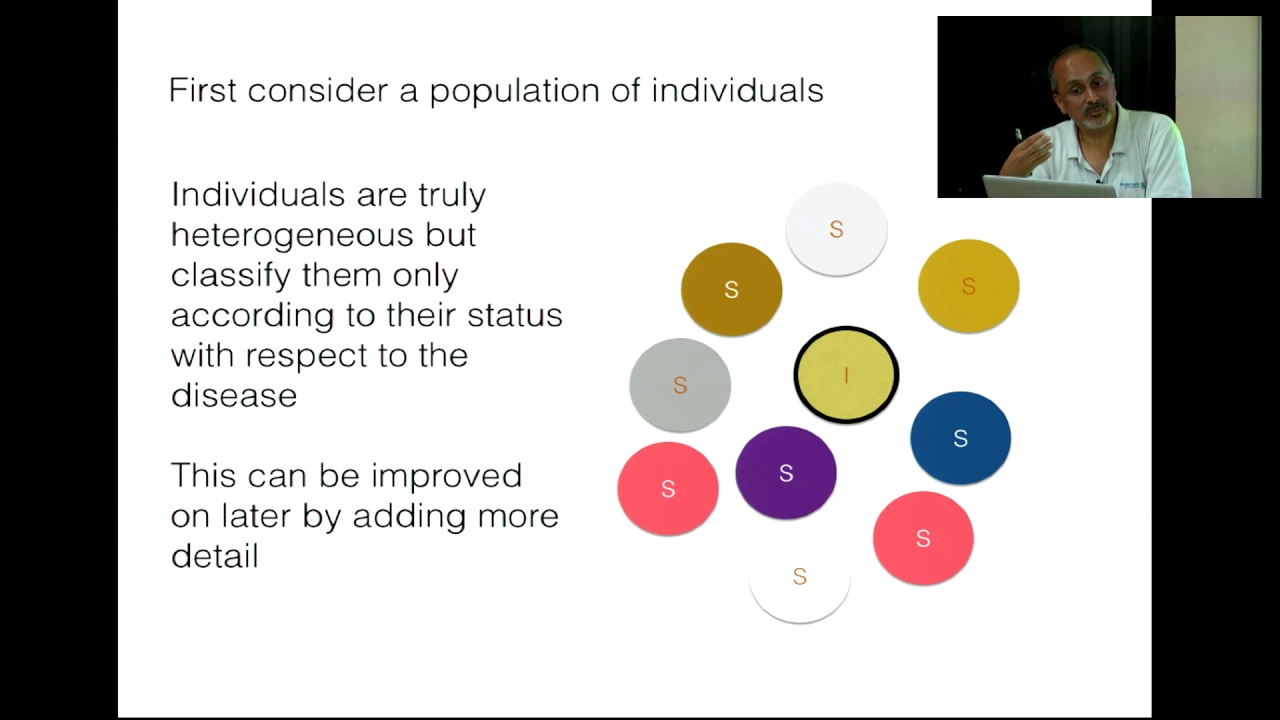 First consider a population of individuals

Individuals are truly heterogeneous but classify them only according to their status with respect to the disease

This can be improved on later by adding more detail

S
S
S
S
I
S
S
S
S
S